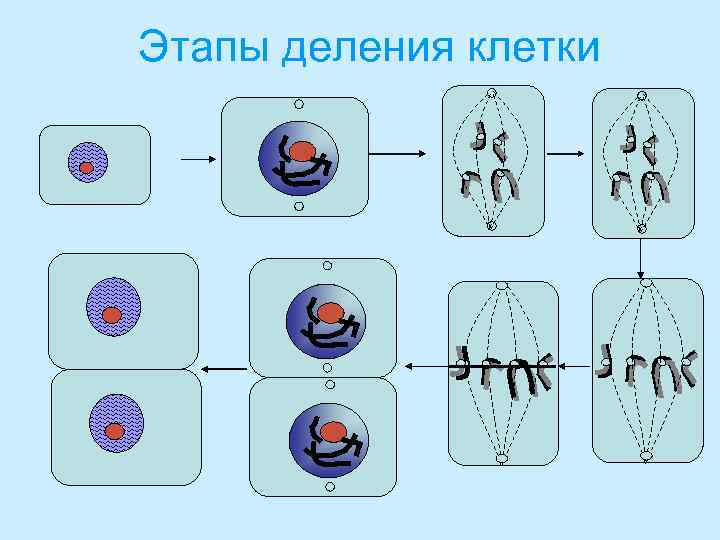 Этапы деления клетки